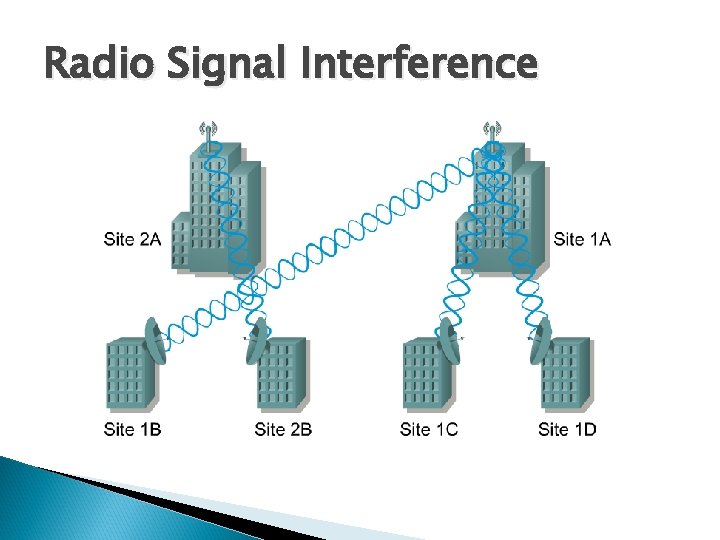 Radio Signal Interference

Site 2A

Site 1A

Site 1B

Site 2B

Site 1C

Site 1D